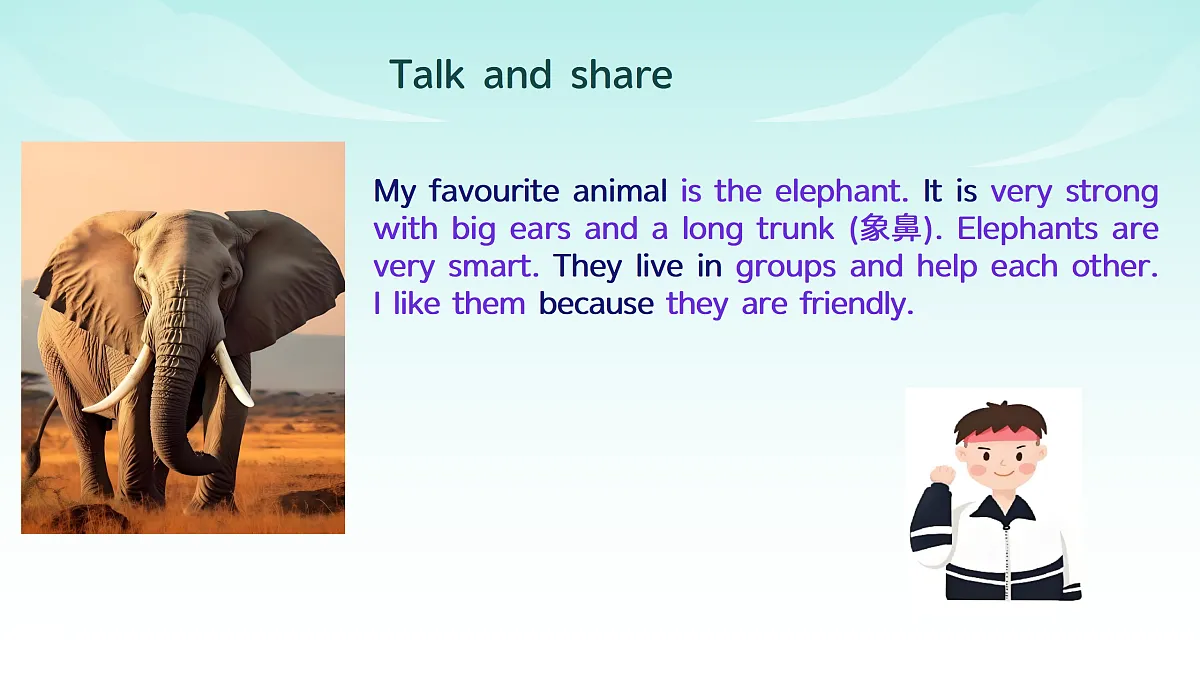 Talk and share

My favourite animal is the elephant. It is very strong with big ears and a long trunk (象鼻). Elephants are very smart. They live in groups and help each other. I like them because they are friendly.